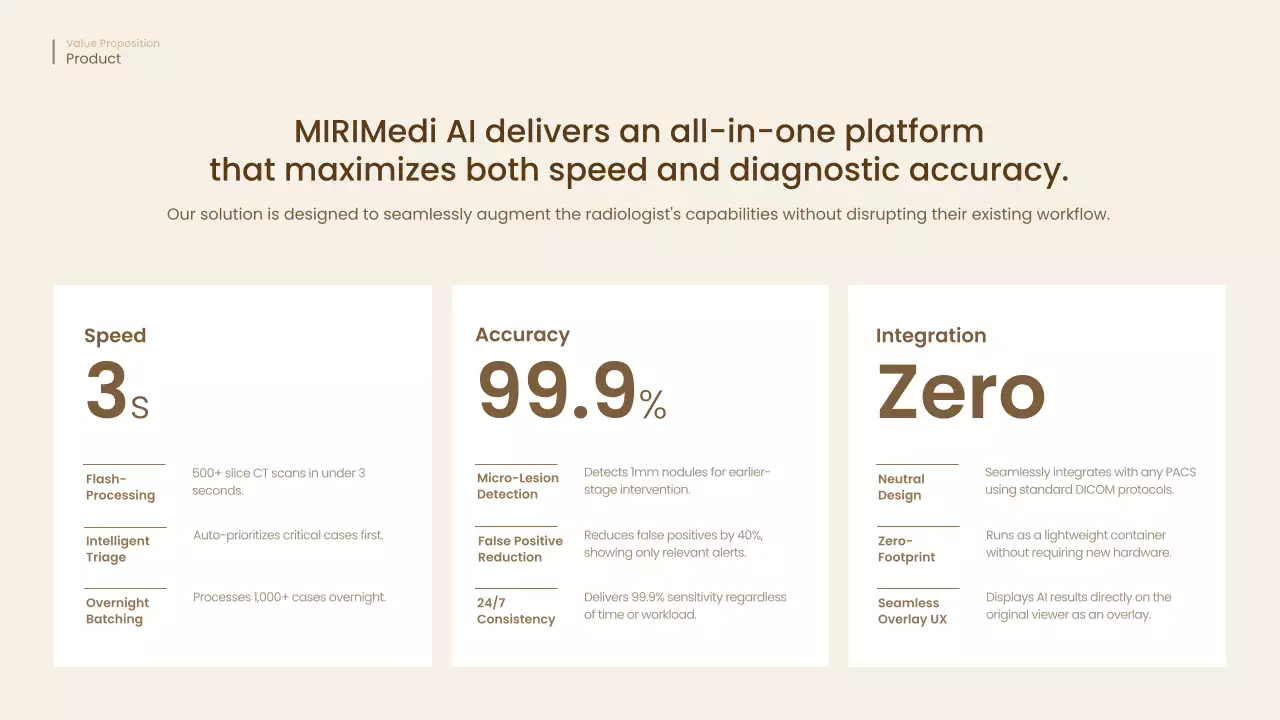 Value Proposition
Product

MIRIMedi AI delivers an all-in-one platform that maximizes both speed and diagnostic accuracy.

Our solution is designed to seamlessly augment the radiologist's capabilities without disrupting their existing workflow.

Speed
3s

Flash-Processing
500+ slice CT scans in under 3 seconds.

Intelligent Triage
Auto-prioritizes critical cases first.

Overnight Batching
Processes 1,000+ cases overnight.

Accuracy
99.9%

Micro-Lesion Detection
Detects 1mm nodules for earlier-stage intervention.

False Positive Reduction
Reduces false positives by 40%, showing only relevant alerts.

24/7 Consistency
Delivers 99.9% sensitivity regardless of time or workload.

Integration
Zero

Neutral Design
Seamlessly integrates with any PACS using standard DICOM protocols.

Zero-Footprint
Runs as a lightweight container without requiring new hardware.

Seamless Overlay UX
Displays AI results directly on the original viewer as an overlay.